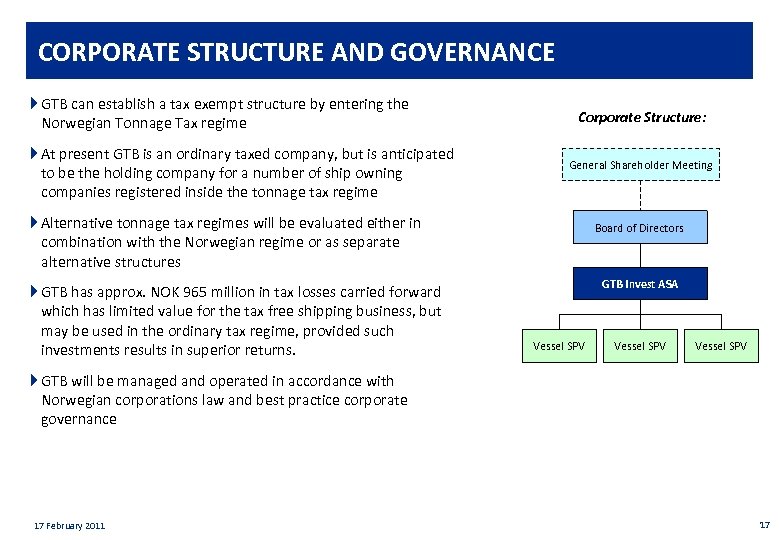 CORPORATE STRUCTURE AND GOVERNANCE

GTB can establish a tax exempt structure by entering the Norwegian Tonnage Tax regime

At present GTB is an ordinary taxed company, but is anticipated to be the holding company for a number of ship owning companies registered inside the tonnage tax regime

Alternative tonnage tax regimes will be evaluated either in combination with the Norwegian regime or as separate alternative structures

GTB has approx. NOK 965 million in tax losses carried forward which has limited value for the tax free shipping business, but may be used in the ordinary tax regime, provided such investments results in superior returns.

GTB will be managed and operated in accordance with Norwegian corporations law and best practice corporate governance

Corporate Structure:

General Shareholder Meeting

Board of Directors

GTB Invest ASA

Vessel SPV

Vessel SPV

Vessel SPV

17 February 2011

17